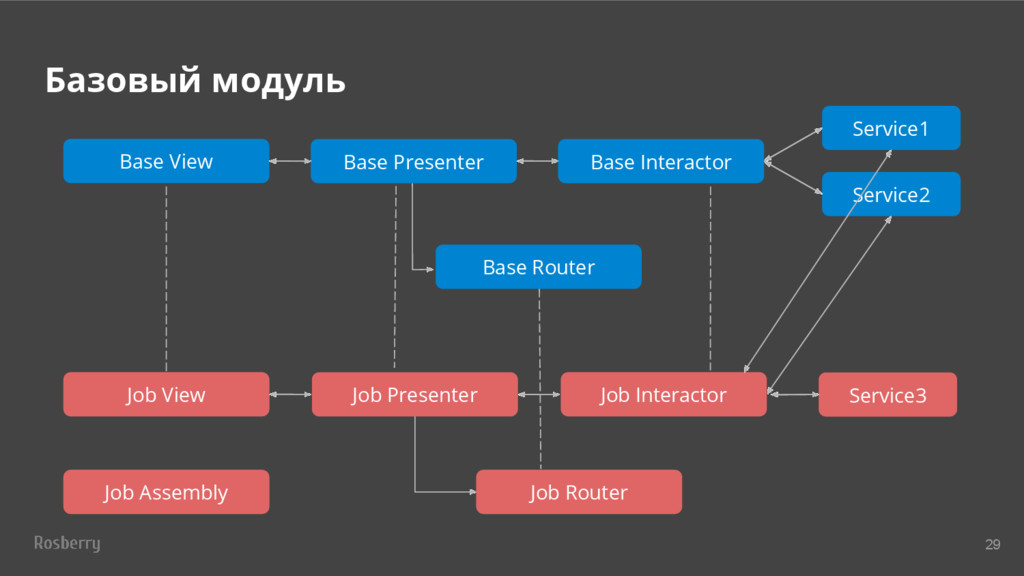 Базовый модуль

Base View

Base Presenter

Base Interactor

Service1

Service2

Base Router

Job View

Job Presenter

Job Interactor

Service3

Job Assembly

Job Router

Rosberry

29